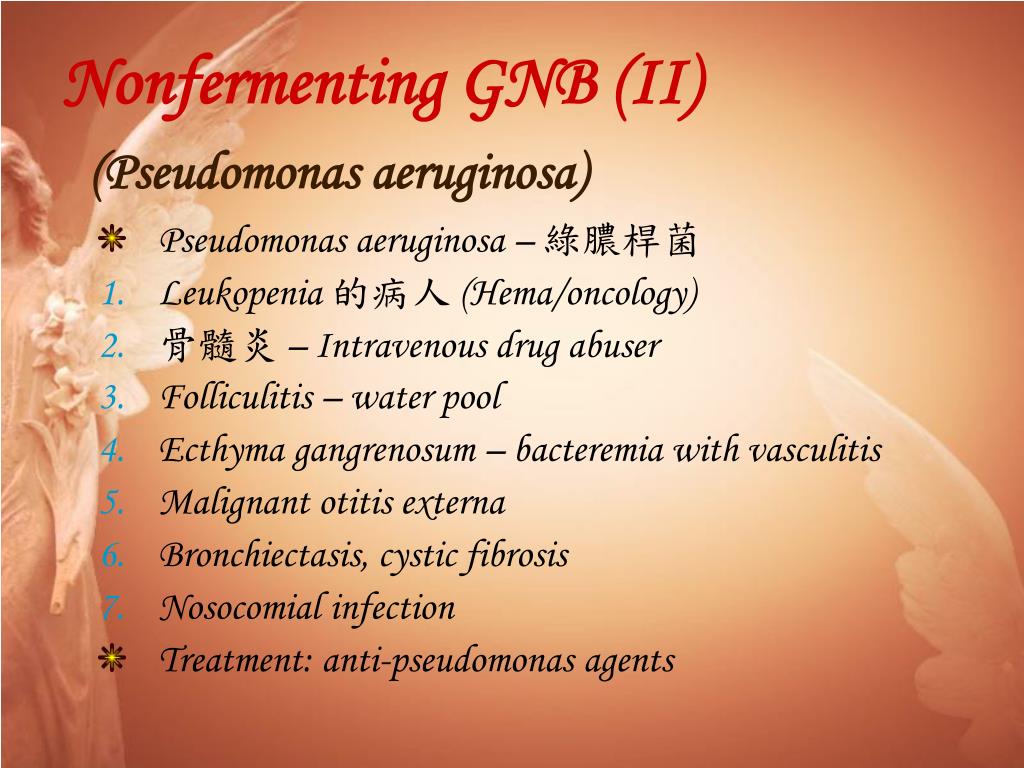 Nonfermenting GNB (II)

(Pseudomonas aeruginosa)

Pseudomonas aeruginosa – 綠膿桿菌

1. Leukopenia 的病人 (Hema/oncology)
2. 骨髓炎 – Intravenous drug abuser
3. Folliculitis – water pool
4. Ecthyma gangrenosum – bacteremia with vasculitis
5. Malignant otitis externa
6. Bronchiectasis, cystic fibrosis
7. Nosocomial infection

Treatment: anti-pseudomonas agents